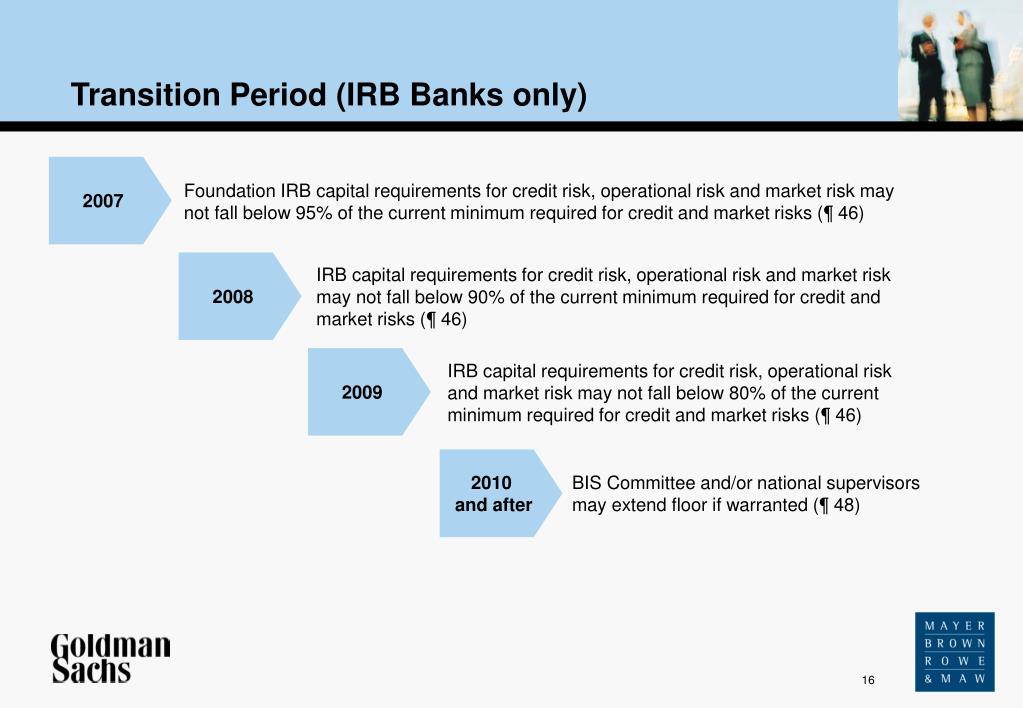 Transition Period (IRB Banks only)

2007

Foundation IRB capital requirements for credit risk, operational risk and market risk may not fall below 95% of the current minimum required for credit and market risks (¶ 46)

2008

IRB capital requirements for credit risk, operational risk and market risk may not fall below 90% of the current minimum required for credit and market risks (¶ 46)

2009

IRB capital requirements for credit risk, operational risk and market risk may not fall below 80% of the current minimum required for credit and market risks (¶ 46)

2010 and after

BIS Committee and/or national supervisors may extend floor if warranted (¶ 48)

Goldman Sachs

16

MAYER BROWN ROWE & MAW